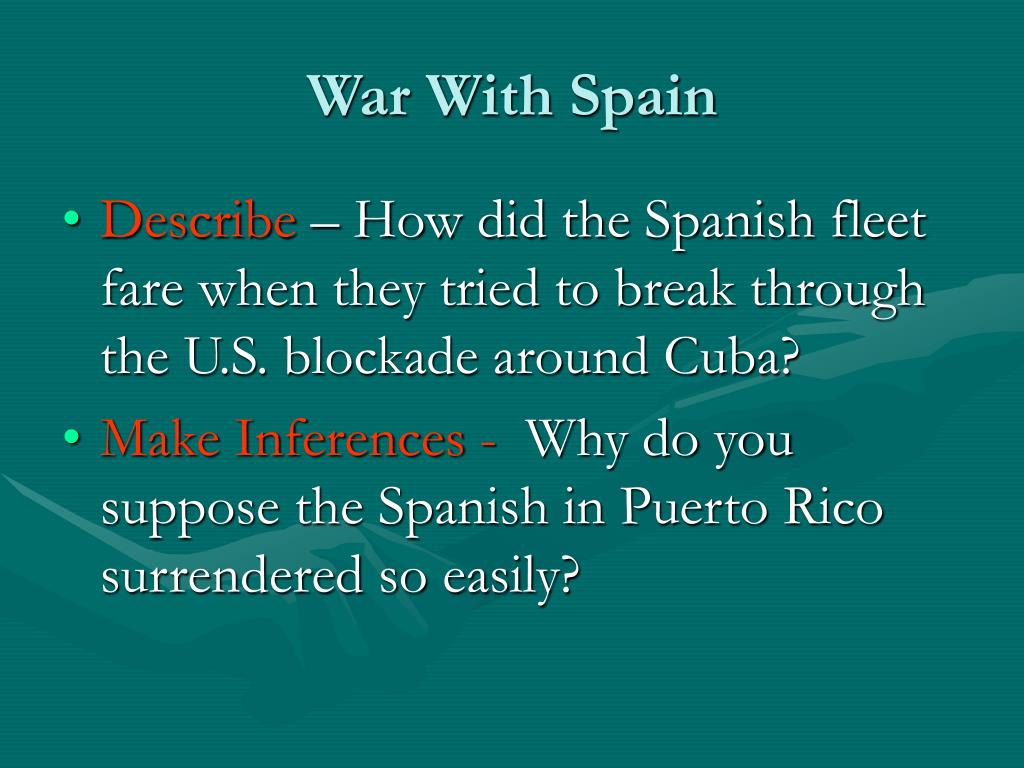 War With Spain

• Describe – How did the Spanish fleet fare when they tried to break through the U.S. blockade around Cuba?

• Make Inferences - Why do you suppose the Spanish in Puerto Rico surrendered so easily?